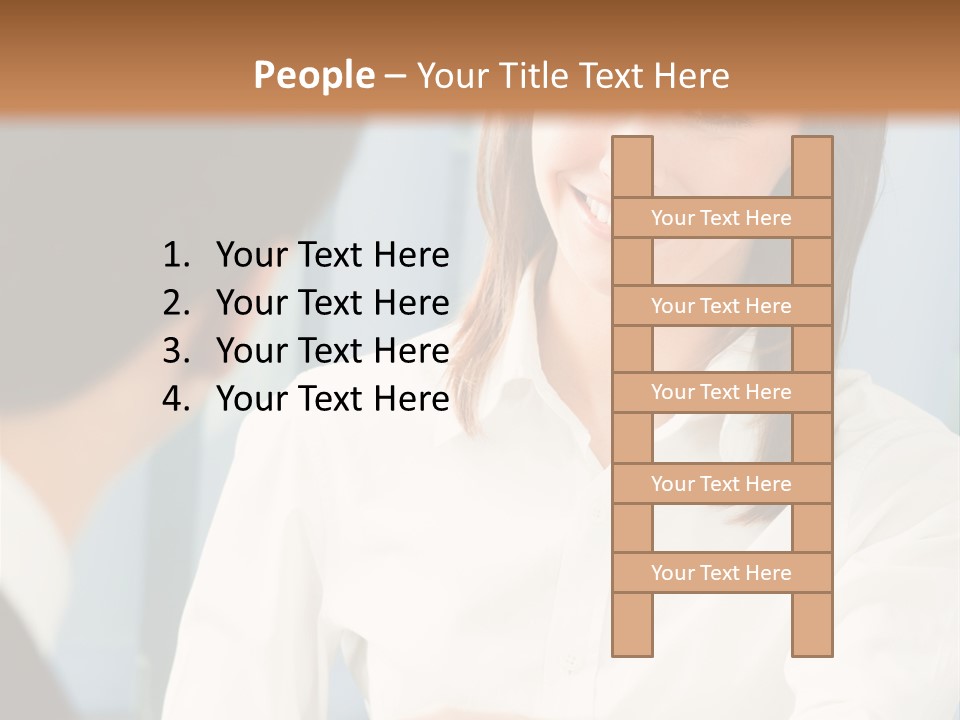 People – Your Title Text Here

1. Your Text Here
2. Your Text Here
3. Your Text Here
4. Your Text Here

Your Text Here
Your Text Here
Your Text Here
Your Text Here
Your Text Here